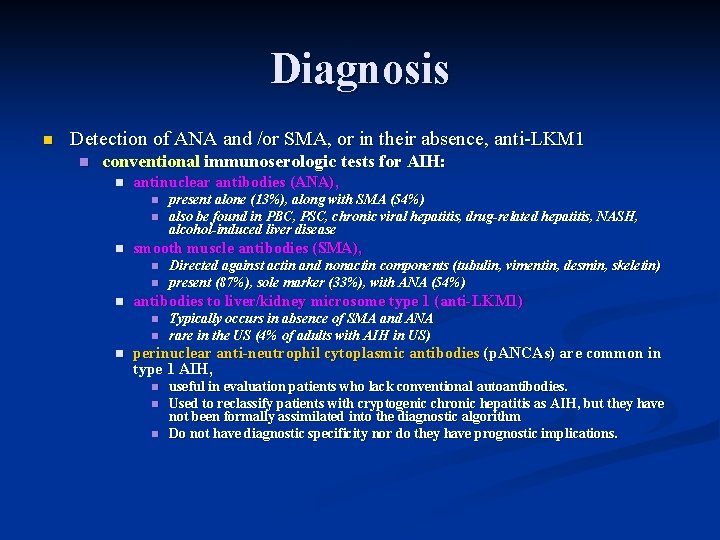 Diagnosis

Detection of ANA and /or SMA, or in their absence, anti-LKM1

conventional immunoserologic tests for AIH:

antinuclear antibodies (ANA),

present alone (13%), along with SMA (54%)

also be found in PBC, PSC, chronic viral hepatitis, drug-related hepatitis, NASH, alcohol-induced liver disease

smooth muscle antibodies (SMA),

Directed against actin and nonactin components (tubulin, vimentin, desmin, skeletin)

present (87%), sole marker (33%), with ANA (54%)

antibodies to liver/kidney microsome type 1 (anti-LKM1)

Typically occurs in absence of SMA and ANA

rare in the US (4% of adults with AIH in US)

perinuclear anti-neutrophil cytoplasmic antibodies (pANCAs) are common in type 1 AIH,

useful in evaluation patients who lack conventional autoantibodies.

Used to reclassify patients with cryptogenic chronic hepatitis as AIH, but they have not been formally assimilated into the diagnostic algorithm

Do not have diagnostic specificity nor do they have prognostic implications.